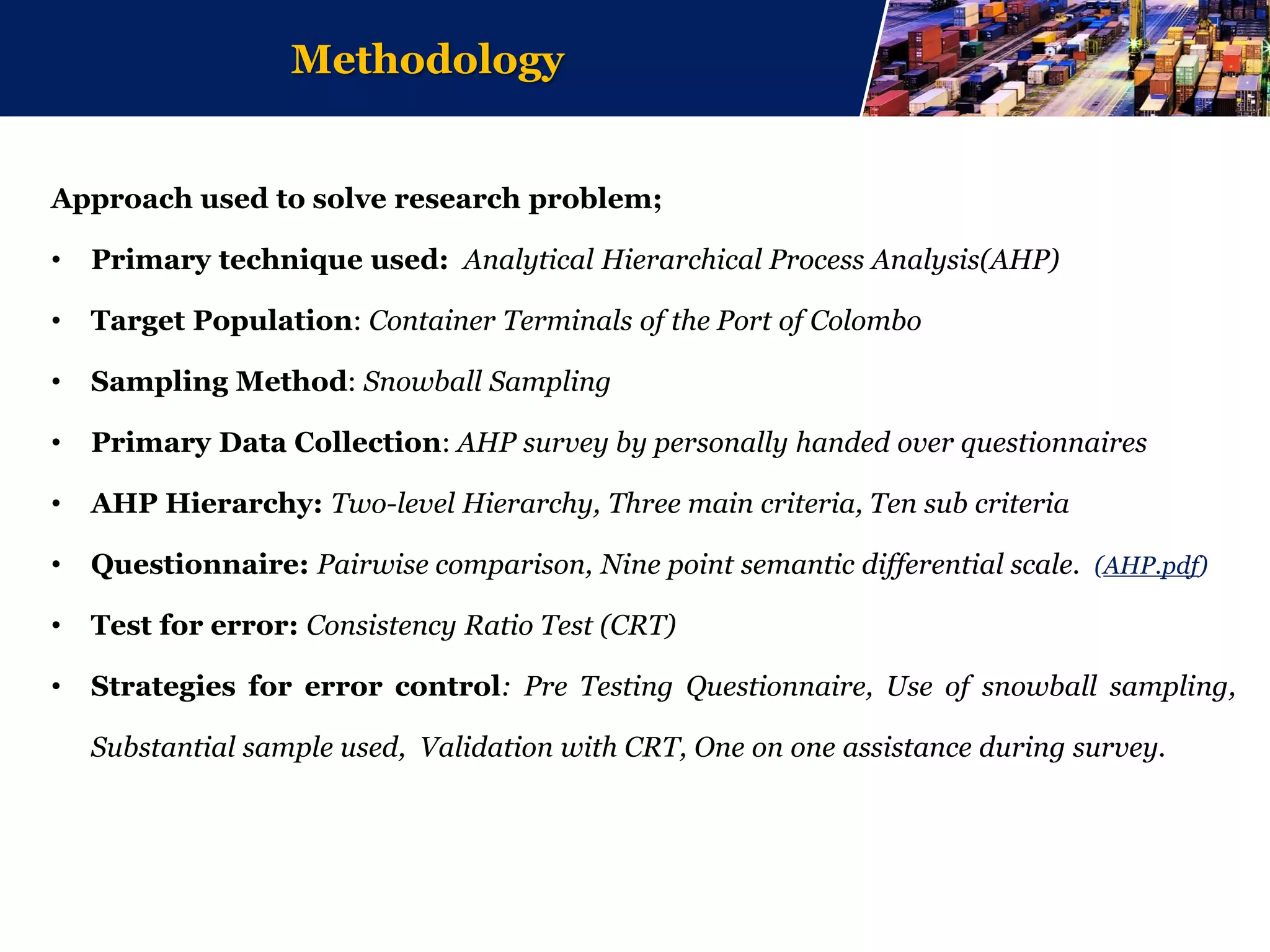 Methodology

Approach used to solve research problem;

• Primary technique used: Analytical Hierarchical Process Analysis(AHP)

• Target Population: Container Terminals of the Port of Colombo

• Sampling Method: Snowball Sampling

• Primary Data Collection: AHP survey by personally handed over questionnaires

• AHP Hierarchy: Two-level Hierarchy, Three main criteria, Ten sub criteria

• Questionnaire: Pairwise comparison, Nine point semantic differential scale. (AHP.pdf)

• Test for error: Consistency Ratio Test (CRT)

• Strategies for error control: Pre Testing Questionnaire, Use of snowball sampling, Substantial sample used, Validation with CRT, One on one assistance during survey.